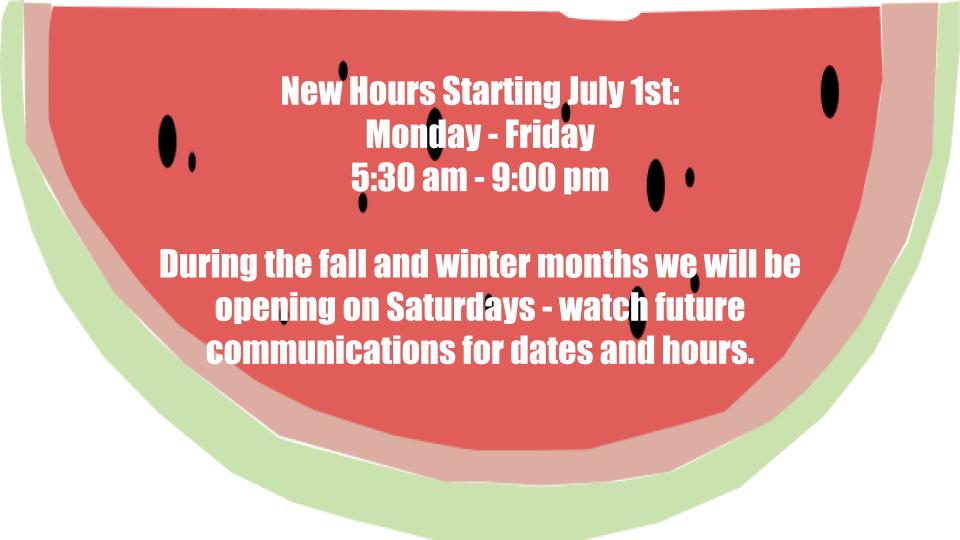 New Hours Starting July 1st:
Monday - Friday
5:30 am - 9:00 pm

During the fall and winter months we will be opening on Saturdays - watch future communications for dates and hours.